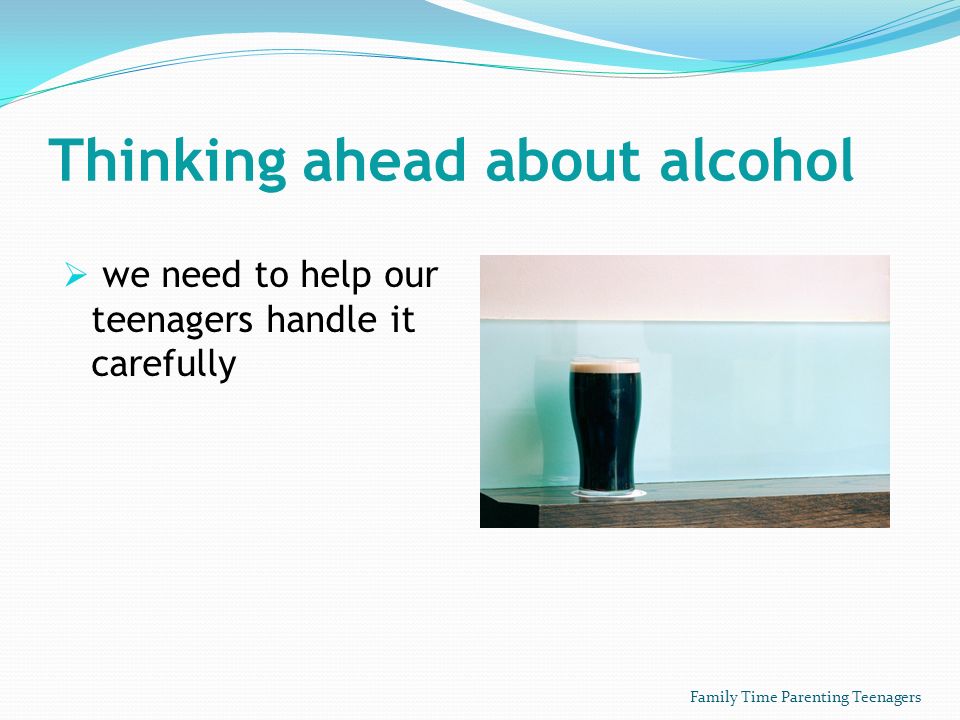 Thinking ahead about alcohol

➢ we need to help our teenagers handle it carefully

Family Time Parenting Teenagers